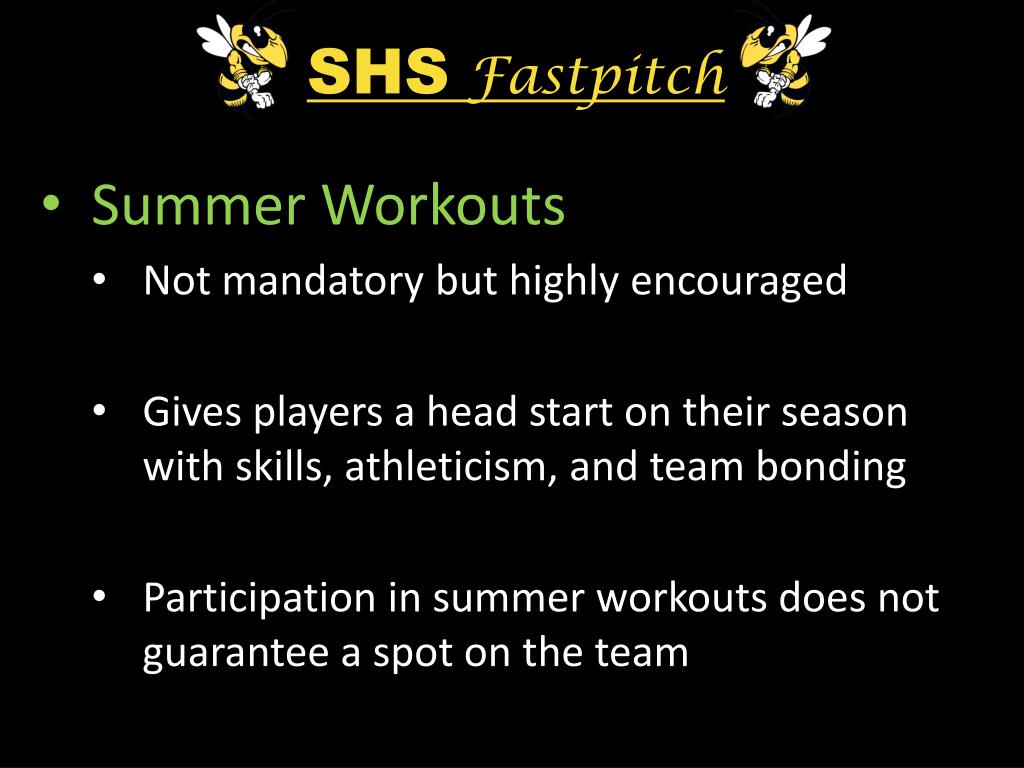 SHS Fastpitch

• Summer Workouts
  • Not mandatory but highly encouraged
  • Gives players a head start on their season with skills, athleticism, and team bonding
  • Participation in summer workouts does not guarantee a spot on the team